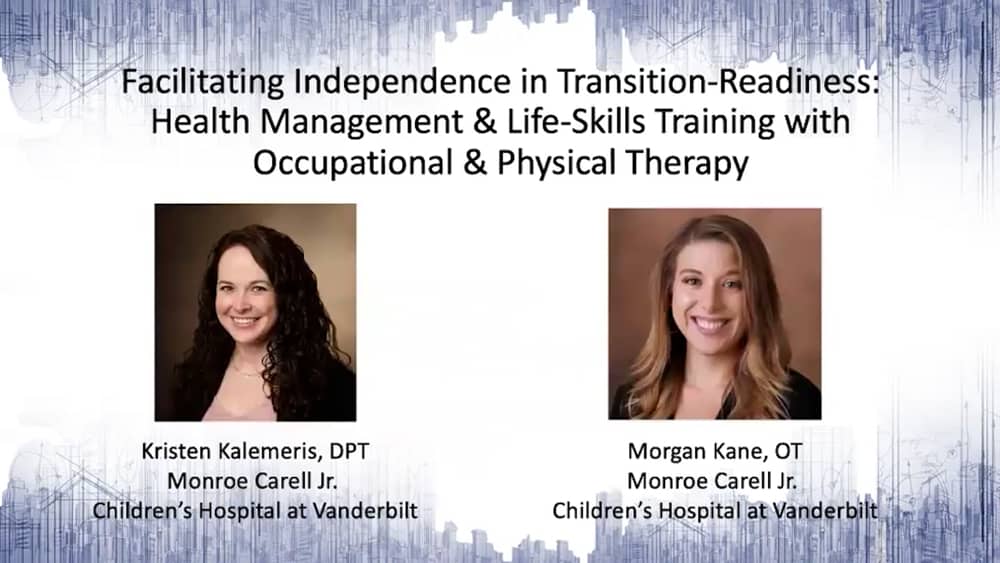 Facilitating Independence in Transition-Readiness: Health Management & Life-Skills Training with Occupational & Physical Therapy

Kristen Kalemeris, DPT
Monroe Carell Jr.
Children's Hospital at Vanderbilt

Morgan Kane, OT
Monroe Carell Jr.
Children's Hospital at Vanderbilt